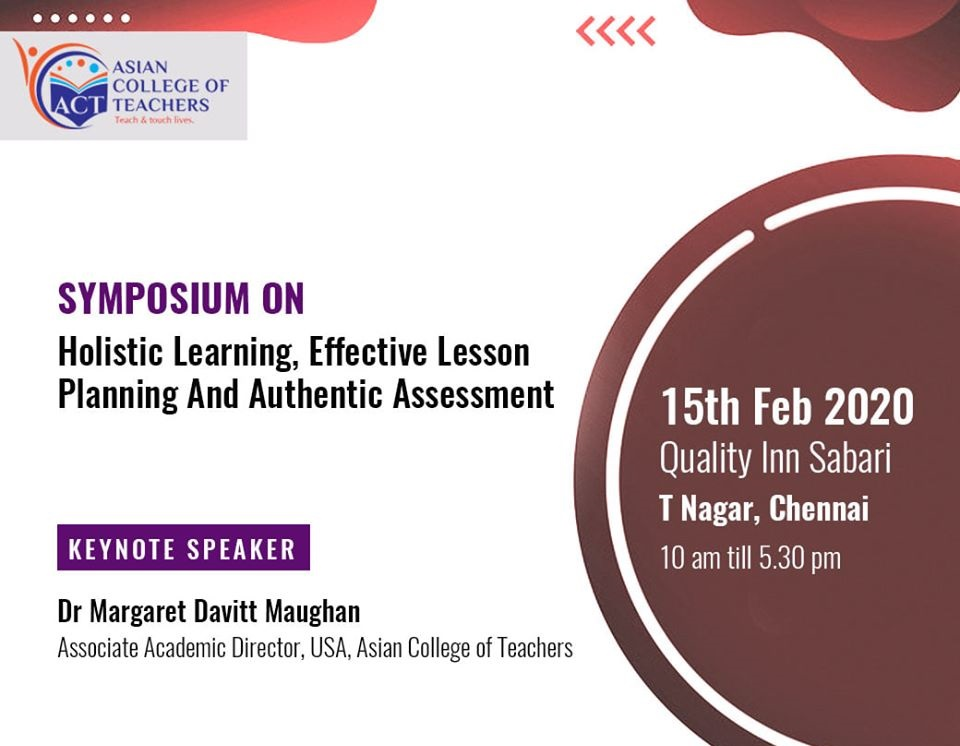 ACT ASIAN COLLEGE OF TEACHERS
Teach & touch lives.

SYMPOSIUM ON
Holistic Learning, Effective Lesson Planning And Authentic Assessment

KEYNOTE SPEAKER
Dr Margaret Davitt Maughan
Associate Academic Director, USA, Asian College of Teachers

15th Feb 2020
Quality Inn Sabari
T Nagar, Chennai
10 am till 5.30 pm